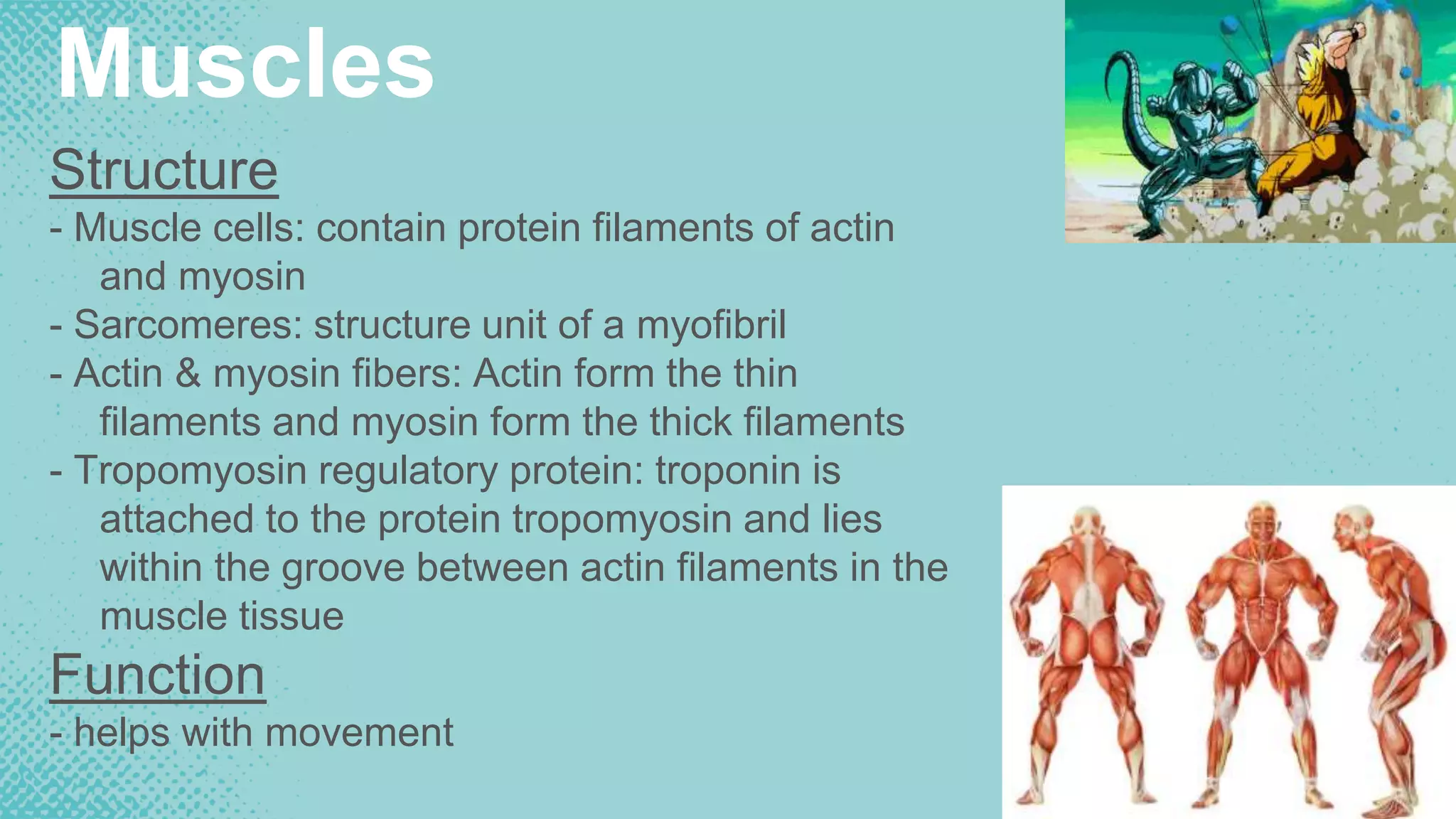 Muscles

Structure

- Muscle cells: contain protein filaments of actin and myosin
- Sarcomeres: structure unit of a myofibril
- Actin & myosin fibers: Actin form the thin filaments and myosin form the thick filaments
- Tropomyosin regulatory protein: troponin is attached to the protein tropomyosin and lies within the groove between actin filaments in the muscle tissue

Function

- helps with movement